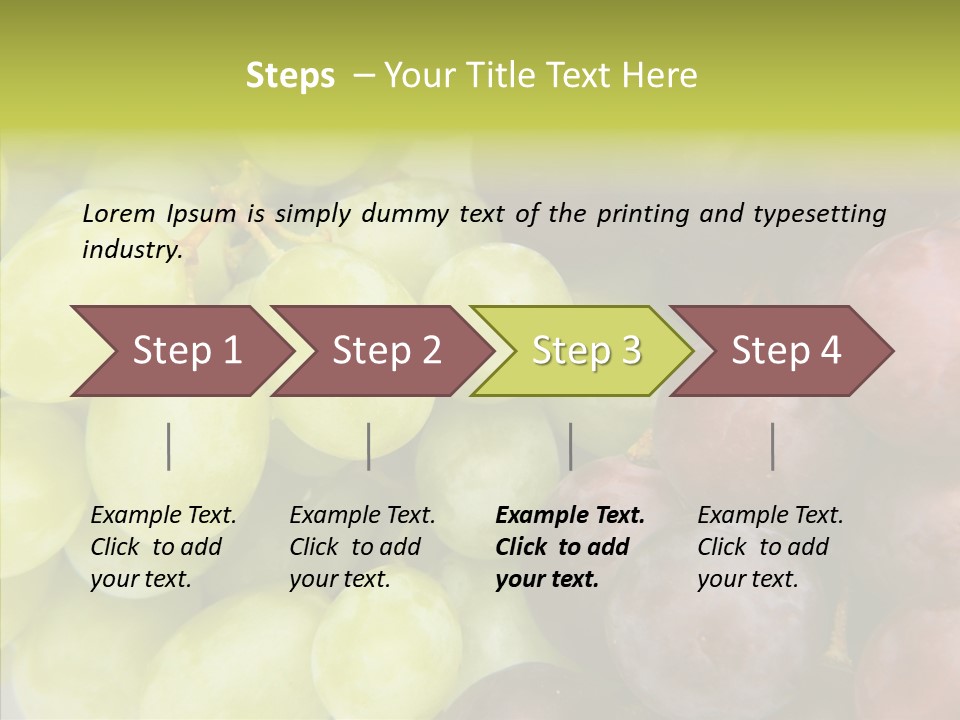 Steps – Your Title Text Here

Lorem Ipsum is simply dummy text of the printing and typesetting industry.

Step 1

Step 2

Step 3

Step 4

Example Text. Click to add your text.

Example Text. Click to add your text.

Example Text. Click to add your text.

Example Text. Click to add your text.